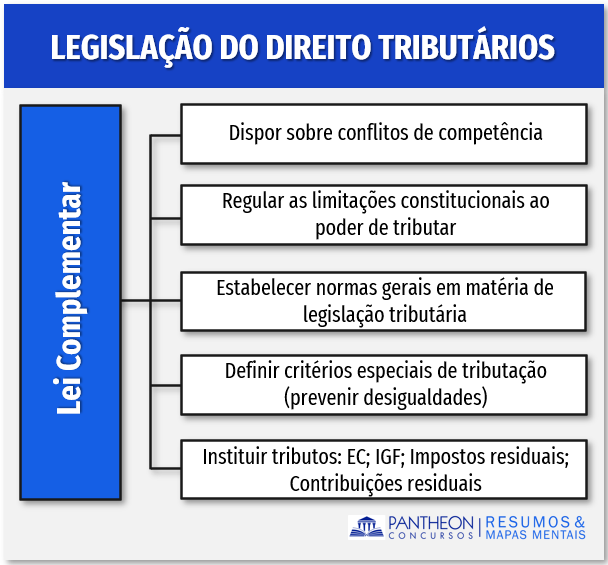 LEGISLAÇÃO DO DIREITO TRIBUTÁRIOS

Lei Complementar

Dispor sobre conflitos de competência

Regular as limitações constitucionais ao poder de tributar

Estabelecer normas gerais em matéria de legislação tributária

Definir critérios especiais de tributação (prevenir desigualdades)

Instituir tributos: EC; IGF; Impostos residuais; Contribuições residuais

PANTHEON CONCURSOS | RESUMOS & MAPAS MENTAIS